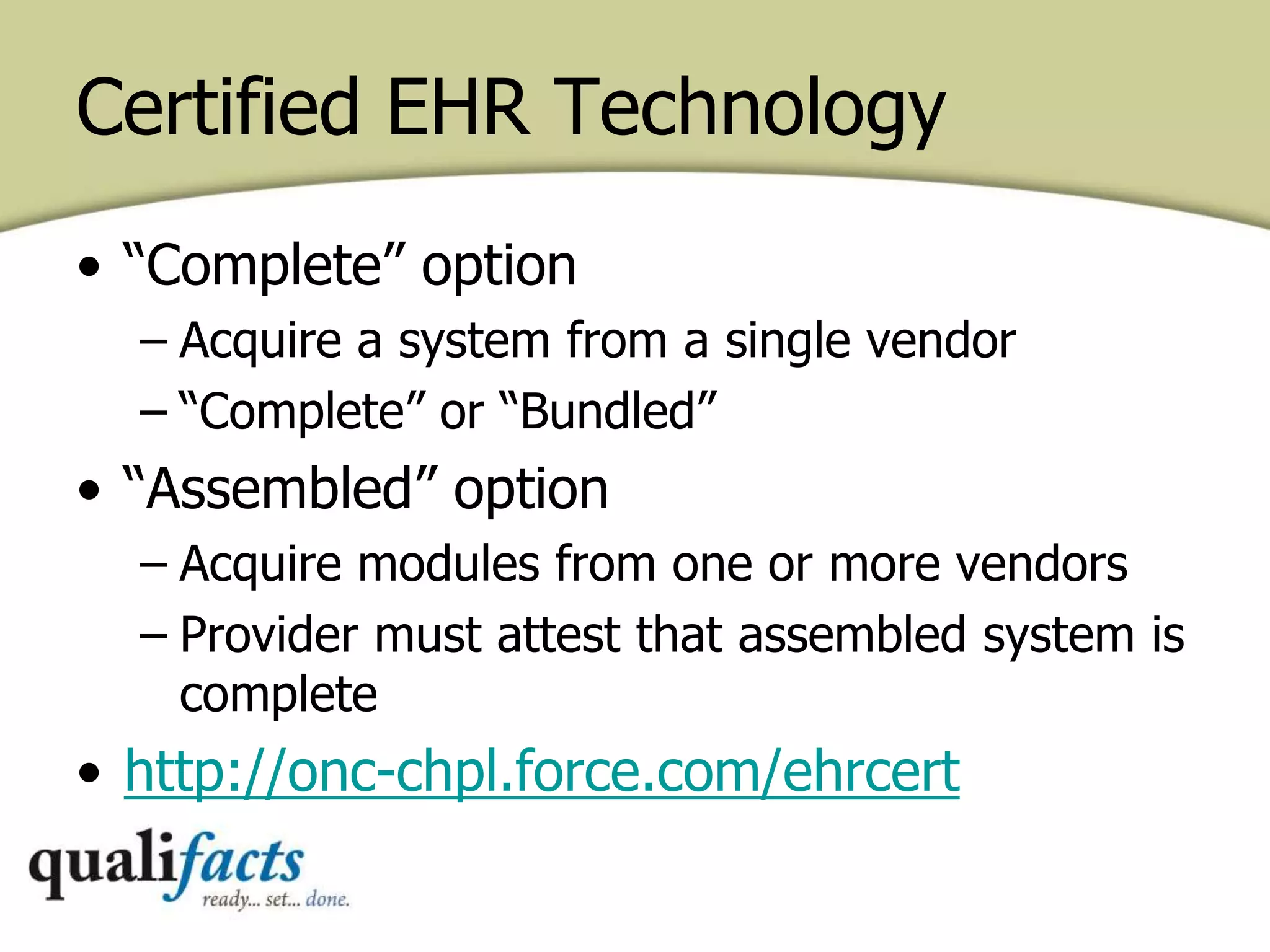 Certified EHR Technology

• “Complete” option
  – Acquire a system from a single vendor
  – “Complete” or “Bundled”
• “Assembled” option
  – Acquire modules from one or more vendors
  – Provider must attest that assembled system is complete
• http://onc-chpl.force.com/ehrcert

qualifacts
ready... set... done.